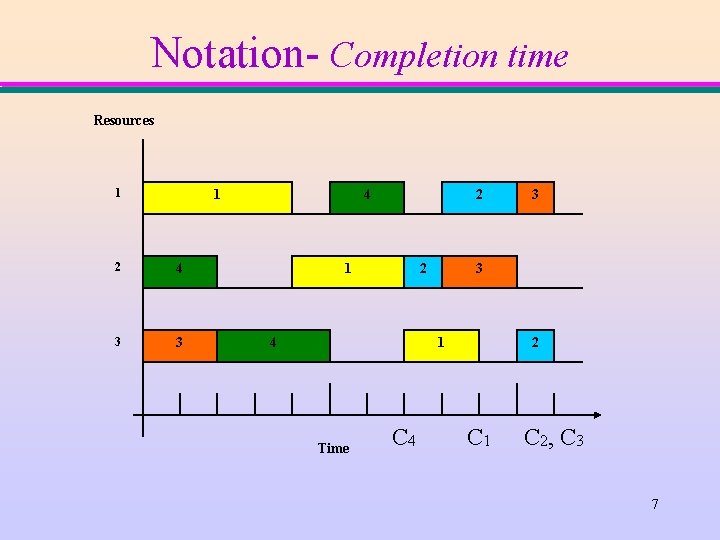 Notation- Completion time

Resources

1

1

4

2

3

2

4

1

2

3

3

3

4

1

2

Time

$C_4$

$C_1$

$C_2$, $C_3$

7